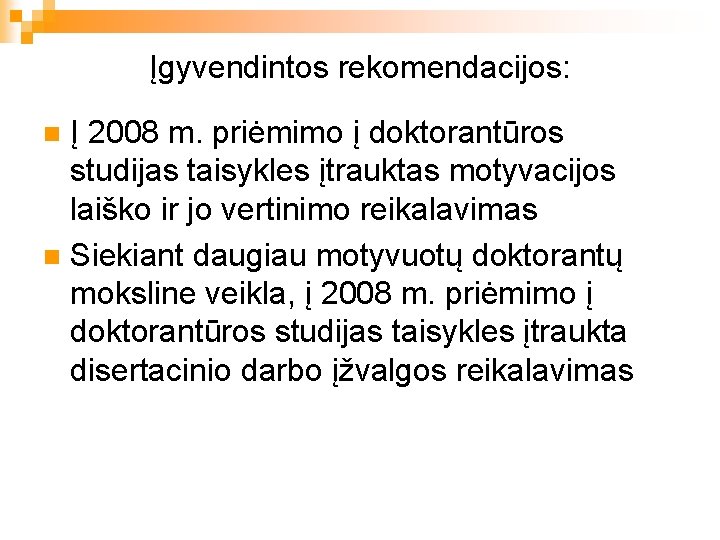 Įgyvendintos rekomendacijos:

Į 2008 m. priėmimo į doktorantūros studijas taisykles įtrauktas motyvacijos laiško ir jo vertinimo reikalavimas

Siekiant daugiau motyvuotų doktorantų moksline veikla, į 2008 m. priėmimo į doktorantūros studijas taisykles įtraukta disertacinio darbo įžvalgos reikalavimas